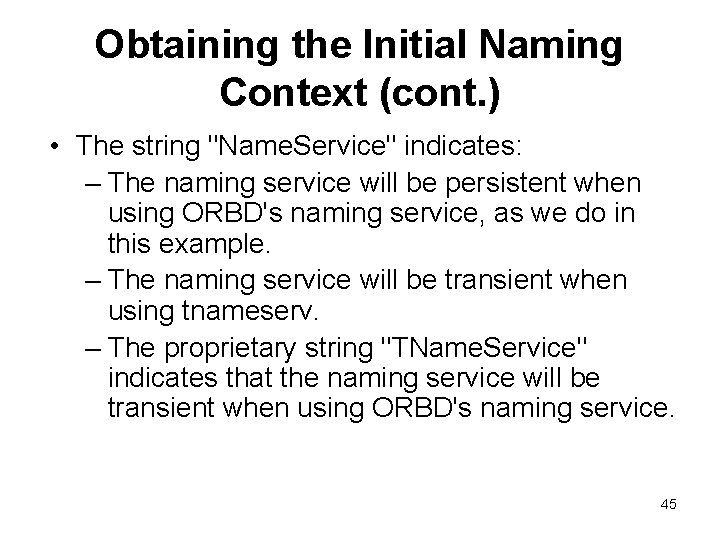 Obtaining the Initial Naming Context (cont.)

• The string "NameService" indicates:
– The naming service will be persistent when using ORBD's naming service, as we do in this example.
– The naming service will be transient when using tnameserv.
– The proprietary string "TNameService" indicates that the naming service will be transient when using ORBD's naming service.

45